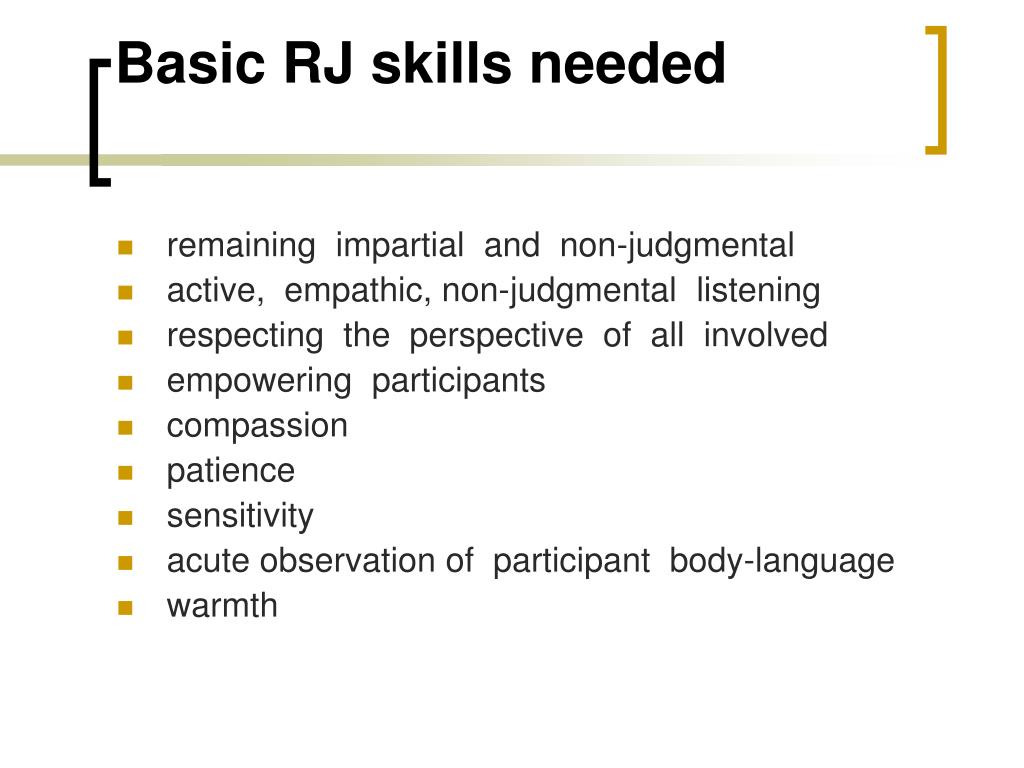 Basic RJ skills needed

- remaining impartial and non-judgmental
- active, empathic, non-judgmental listening
- respecting the perspective of all involved
- empowering participants
- compassion
- patience
- sensitivity
- acute observation of participant body-language
- warmth